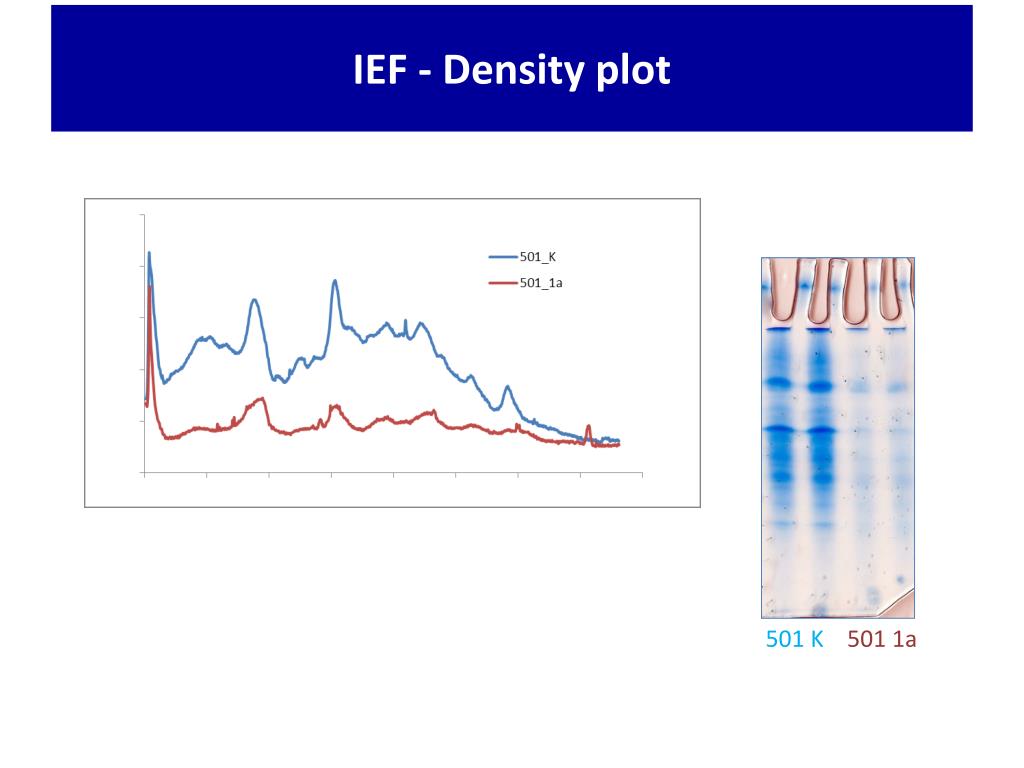 IEF - Density plot

501_K
501_1a

501 K 501 1a